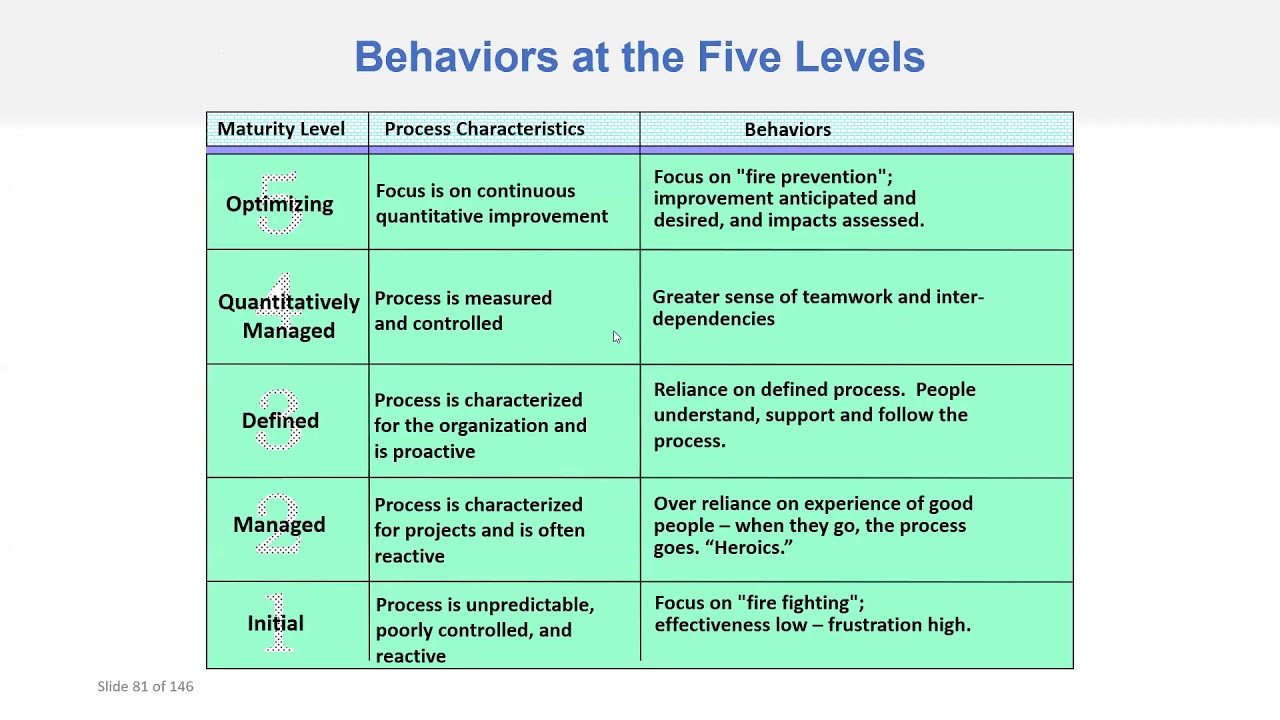 Behaviors at the Five Levels

| Maturity Level | Process Characteristics | Behaviors |
|---|---|---|
| 5 Optimizing | Focus is on continuous quantitative improvement | Focus on "fire prevention"; improvement anticipated and desired, and impacts assessed. |
| 4 Quantitatively Managed | Process is measured and controlled | Greater sense of teamwork and inter-dependencies |
| 3 Defined | Process is characterized for the organization and is proactive | Reliance on defined process. People understand, support and follow the process. |
| 2 Managed | Process is characterized for projects and is often reactive | Over reliance on experience of good people – when they go, the process goes. “Heroics.” |
| 1 Initial | Process is unpredictable, poorly controlled, and reactive | Focus on "fire fighting"; effectiveness low – frustration high. |

Slide 81 of 146